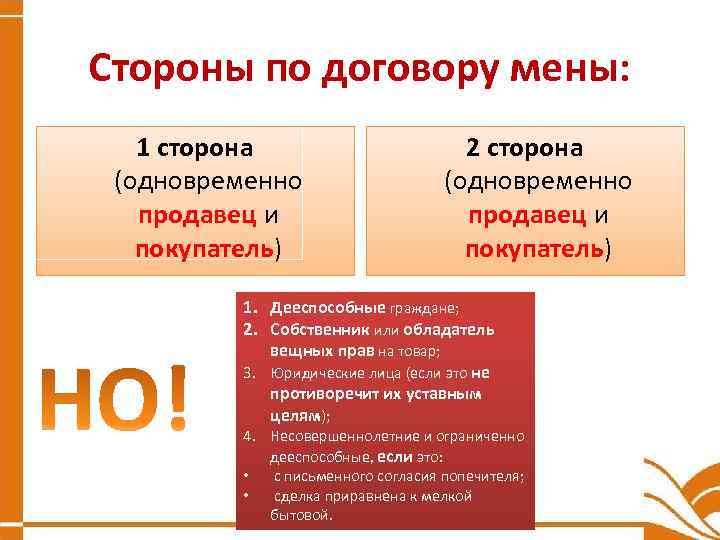 Стороны по договору мены:

1 сторона (одновременно продавец и покупатель)

2 сторона (одновременно продавец и покупатель)

НО!

1. Дееспособные граждане;
2. Собственник или обладатель вещных прав на товар;
3. Юридические лица (если это не противоречит их уставным целям);
4. Несовершеннолетние и ограниченно дееспособные, если это:
• с письменного согласия попечителя;
• сделка приравнена к мелкой бытовой.